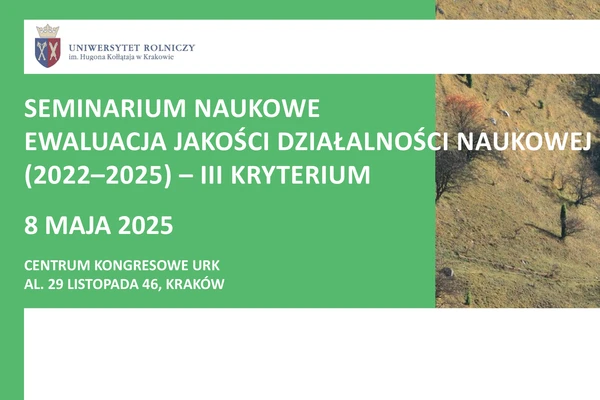 UNIWERSYTET ROLNICZY
im. Hugona Kołłątaja w Krakowie

SEMINARIUM NAUKOWE
EWALUACJA JAKOŚCI DZIAŁALNOŚCI NAUKOWEJ (2022–2025) – III KRYTERIUM

8 MAJA 2025

CENTRUM KONGRESOWE URK
AL. 29 LISTOPADA 46, KRAKÓW